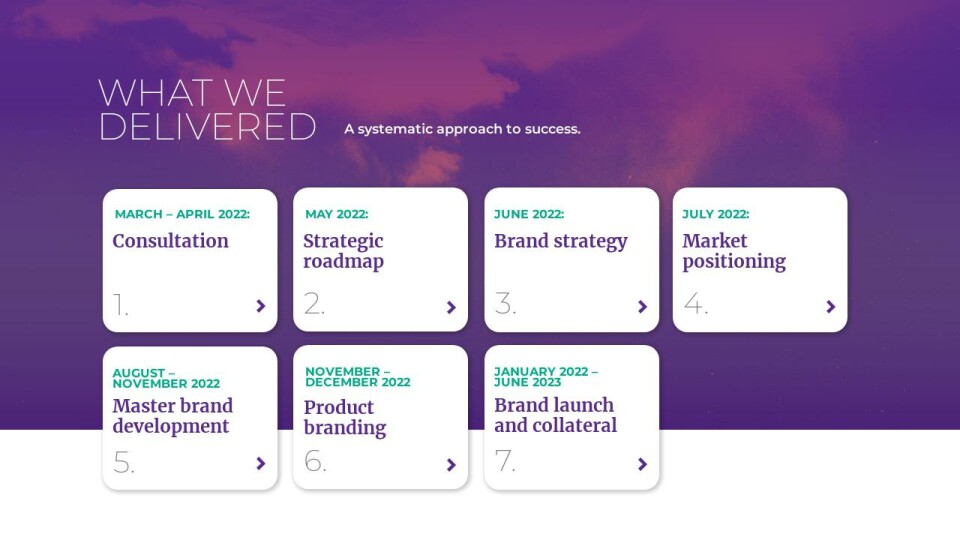 WHAT WE DELIVERED

A systematic approach to success.

MARCH – APRIL 2022:
Consultation
1.

MAY 2022:
Strategic roadmap
2.

JUNE 2022:
Brand strategy
3.

JULY 2022:
Market positioning
4.

AUGUST – NOVEMBER 2022
Master brand development
5.

NOVEMBER – DECEMBER 2022
Product branding
6.

JANUARY 2022 – JUNE 2023
Brand launch and collateral
7.